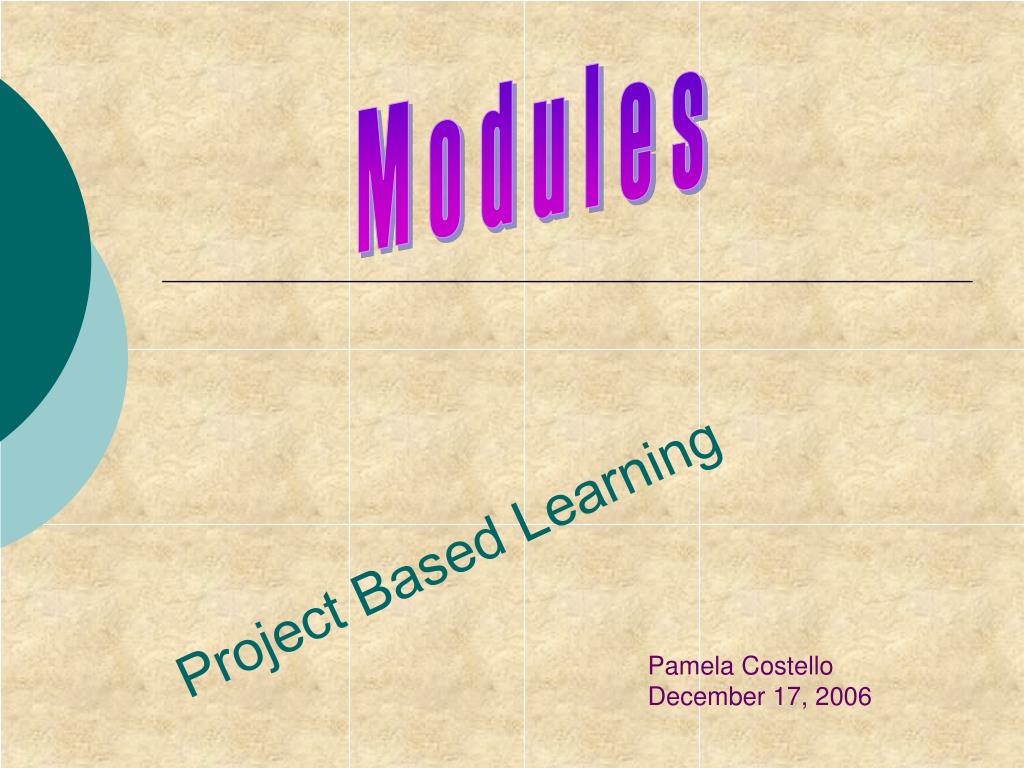 Modules

Project Based Learning

Pamela Costello
December 17, 2006